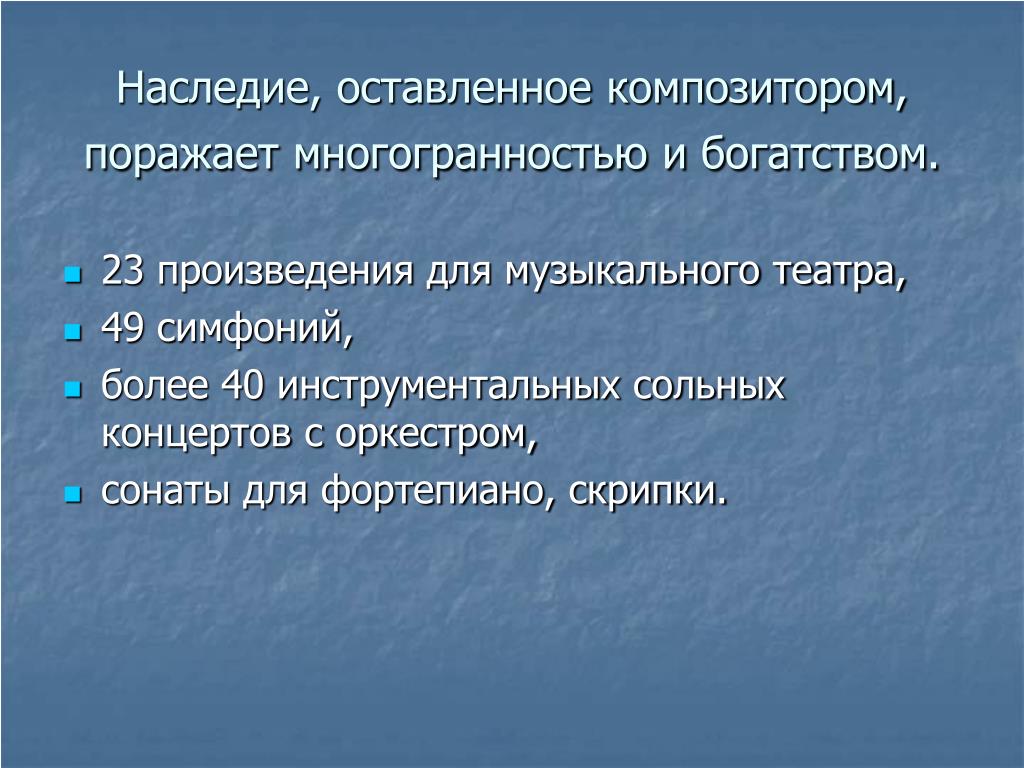 Наследие, оставленное композитором, поражает многогранностью и богатством.

- 23 произведения для музыкального театра,
- 49 симфоний,
- более 40 инструментальных сольных концертов с оркестром,
- сонаты для фортепиано, скрипки.